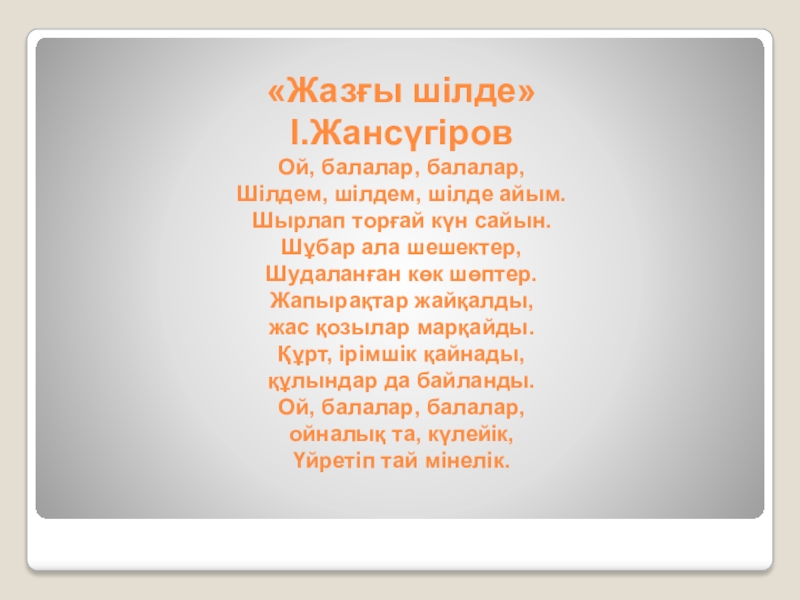 «Жазғы шілде»
І.Жансүгіров

Ой, балалар, балалар,
Шілдем, шілдем, шілде айым.
Шырлап торғай күн сайын.
Шұбар ала шешектер,
Шудаланған көк шөптер.
Жапырақтар жайқалды,
жас қозылар марқайды.
Құрт, ірімшік қайнады,
құлындар да байланды.
Ой, балалар, балалар,
ойналық та, күлейік,
Үйретіп тай мінелік.